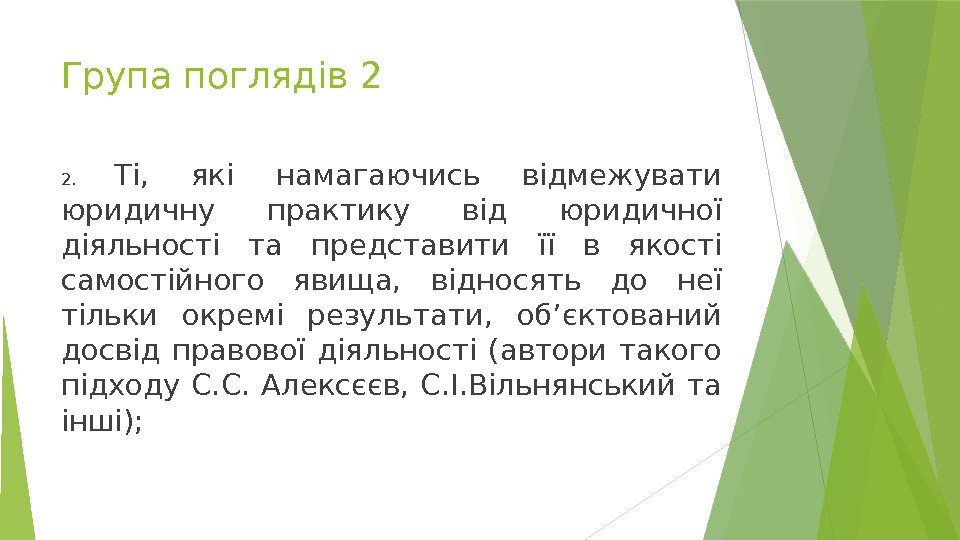 Група поглядів 2

2. Ті, які намагаючись відмежувати юридичну практику від юридичної діяльності та представити її в якості самостійного явища, відносять до неї тільки окремі результати, об’єктований досвід правової діяльності (автори такого підходу С.С. Алексєєв, С.І.Вільнянський та інші);